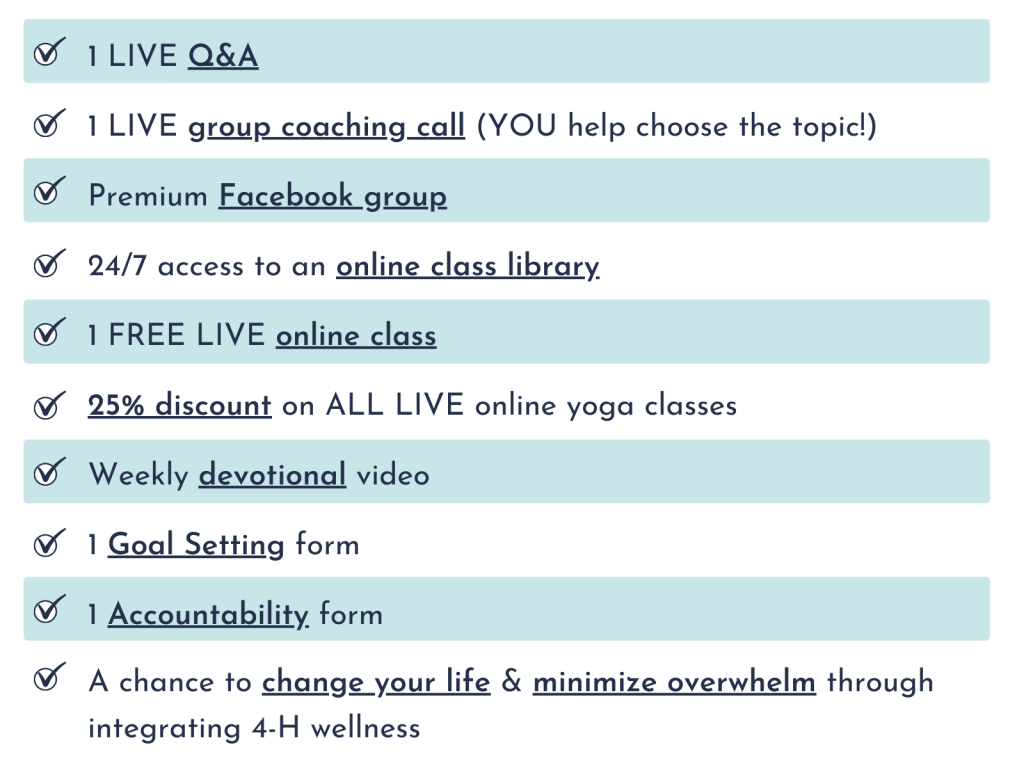 1 LIVE Q&A

1 LIVE group coaching call (YOU help choose the topic!)

Premium Facebook group

24/7 access to an online class library

1 FREE LIVE online class

25% discount on ALL LIVE online yoga classes

Weekly devotional video

1 Goal Setting form

1 Accountability form

A chance to change your life & minimize overwhelm through integrating 4-H wellness